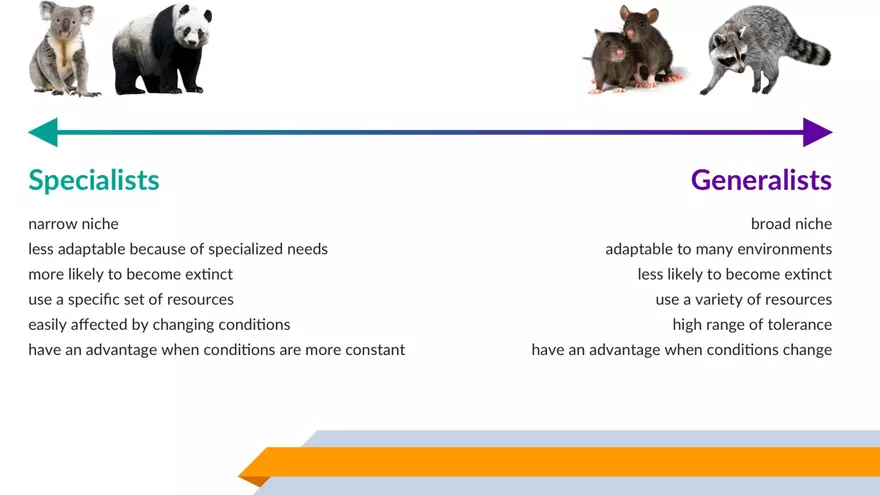 Specialists

narrow niche
less adaptable because of specialized needs
more likely to become extinct
use a specific set of resources
easily affected by changing conditions
have an advantage when conditions are more constant

Generalists

broad niche
adaptable to many environments
less likely to become extinct
use a variety of resources
high range of tolerance
have an advantage when conditions change